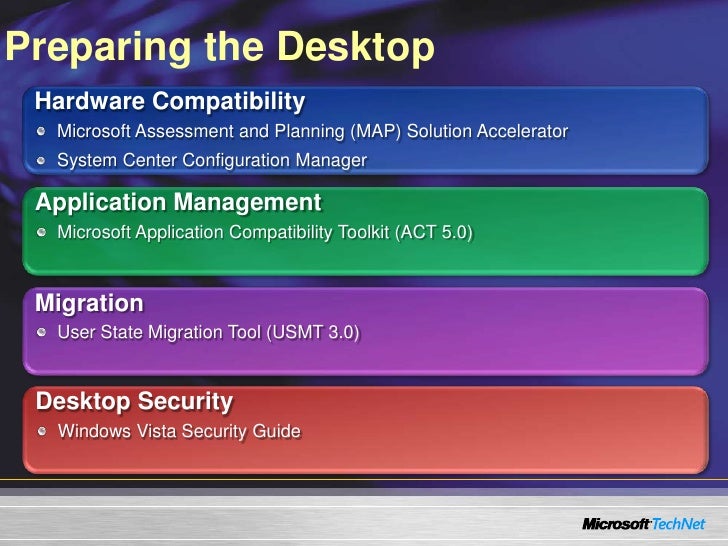 Preparing the Desktop

Hardware Compatibility

Microsoft Assessment and Planning (MAP) Solution Accelerator

System Center Configuration Manager

Application Management

Microsoft Application Compatibility Toolkit (ACT 5.0)

Migration

User State Migration Tool (USMT 3.0)

Desktop Security

Windows Vista Security Guide

Microsoft TechNet